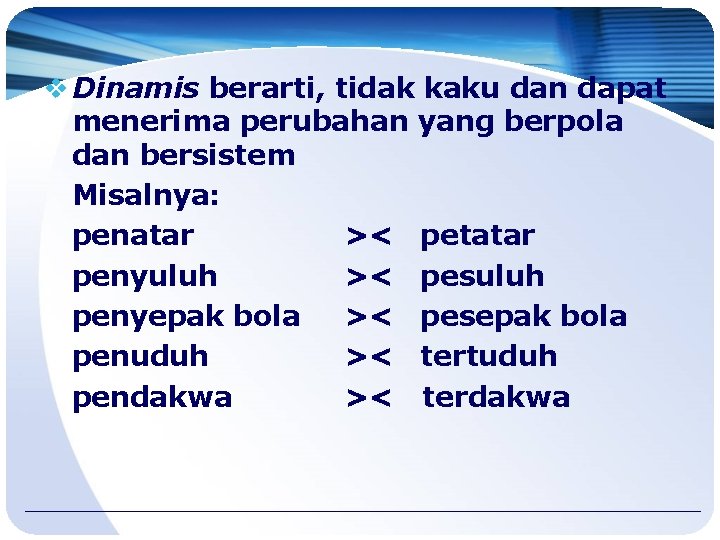 Dinamis berarti, tidak kaku dan dapat menerima perubahan yang berpola dan bersistem

Misalnya:

penatar >< petatar
penyuluh >< pesuluh
penyepak bola >< pesepak bola
penuduh >< tertuduh
pendakwa >< terdakwa